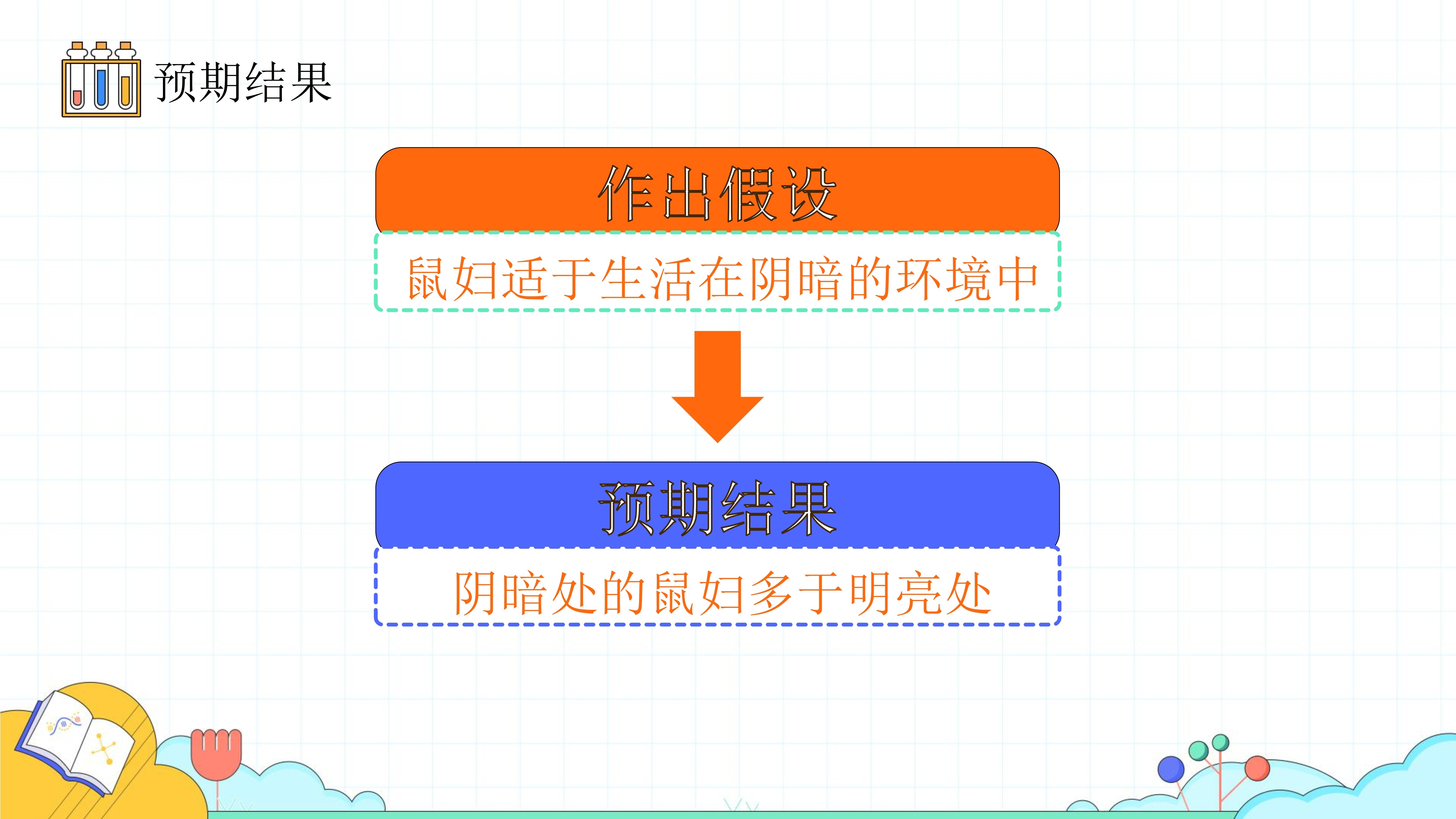 预期结果

作出假设

鼠妇适于生活在阴暗的环境中

预期结果

阴暗处的鼠妇多于明亮处